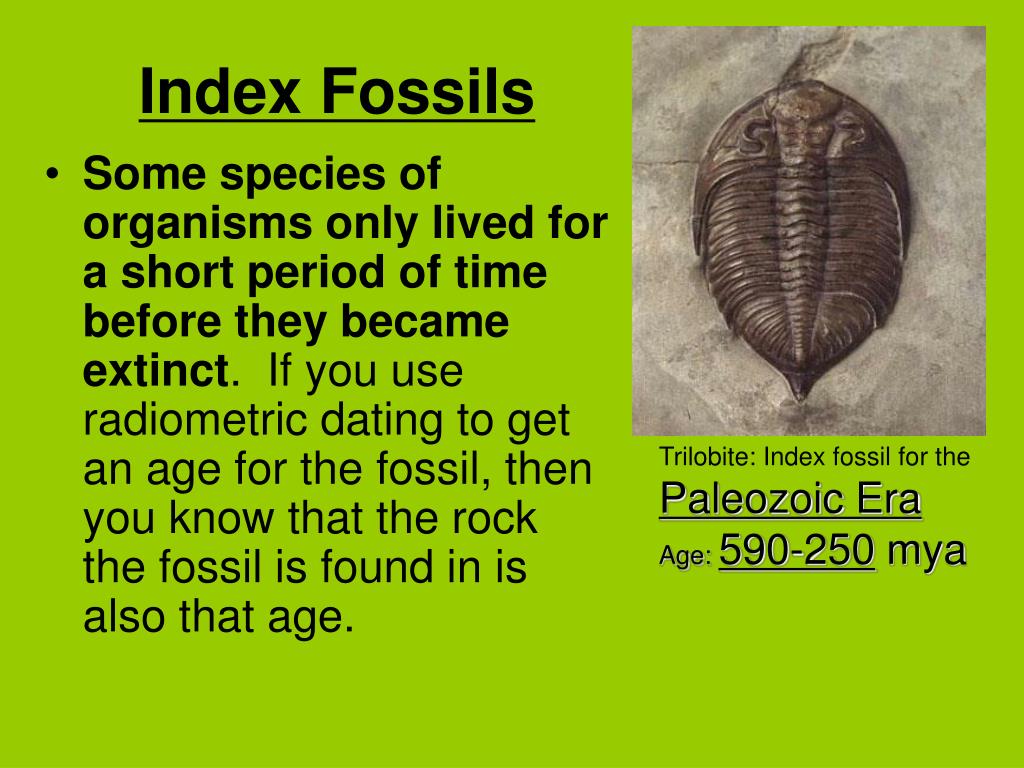 Index Fossils

• Some species of organisms only lived for a short period of time before they became extinct. If you use radiometric dating to get an age for the fossil, then you know that the rock the fossil is found in is also that age.

Trilobite: Index fossil for the Paleozoic Era
Age: 590-250 mya